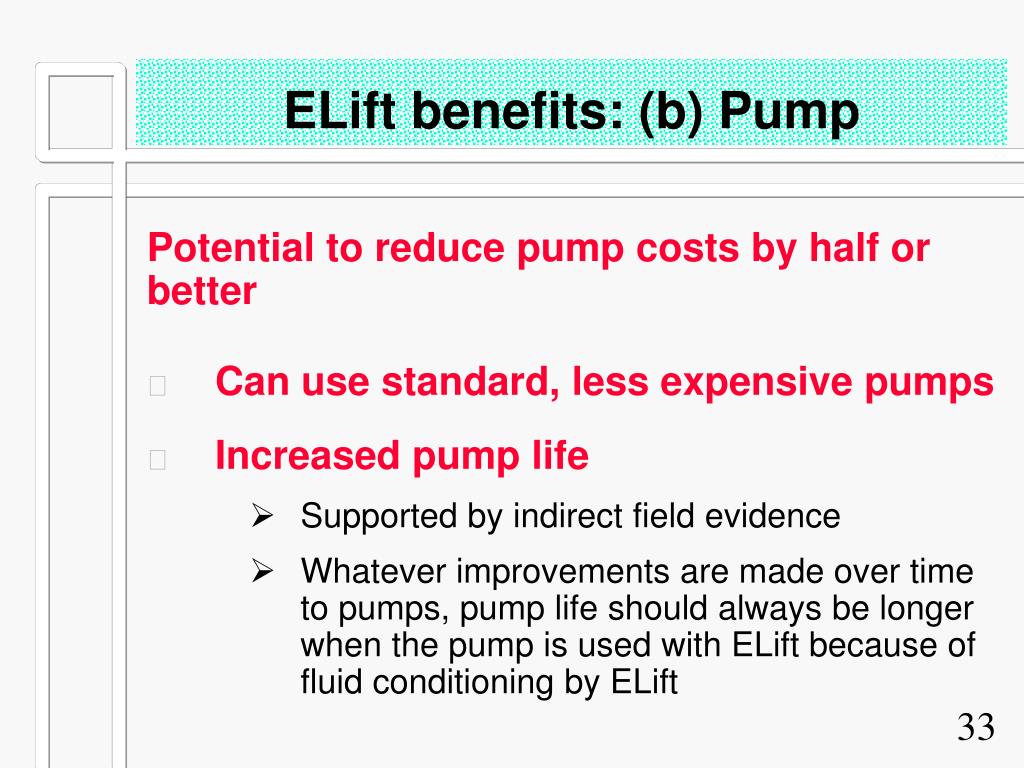 ELift benefits: (b) Pump

Potential to reduce pump costs by half or better

Can use standard, less expensive pumps

Increased pump life

➢ Supported by indirect field evidence

➢ Whatever improvements are made over time to pumps, pump life should always be longer when the pump is used with ELift because of fluid conditioning by ELift

33